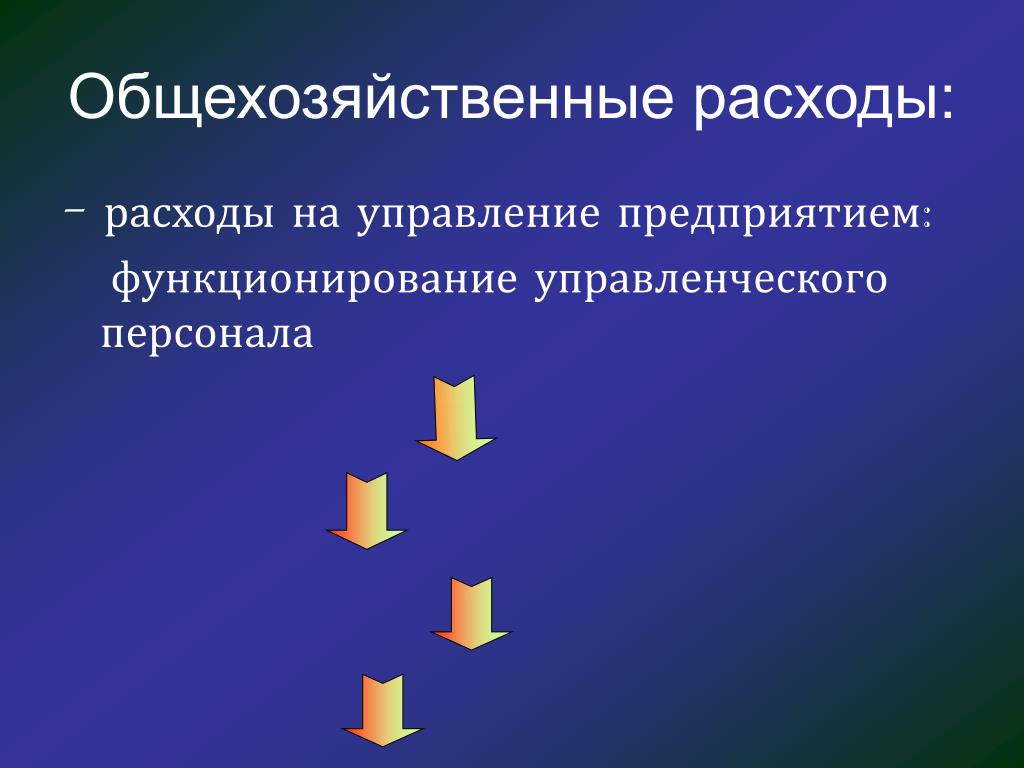 Общехозяйственные расходы:

– расходы на управление предприятием:

функционирование управленческого персонала